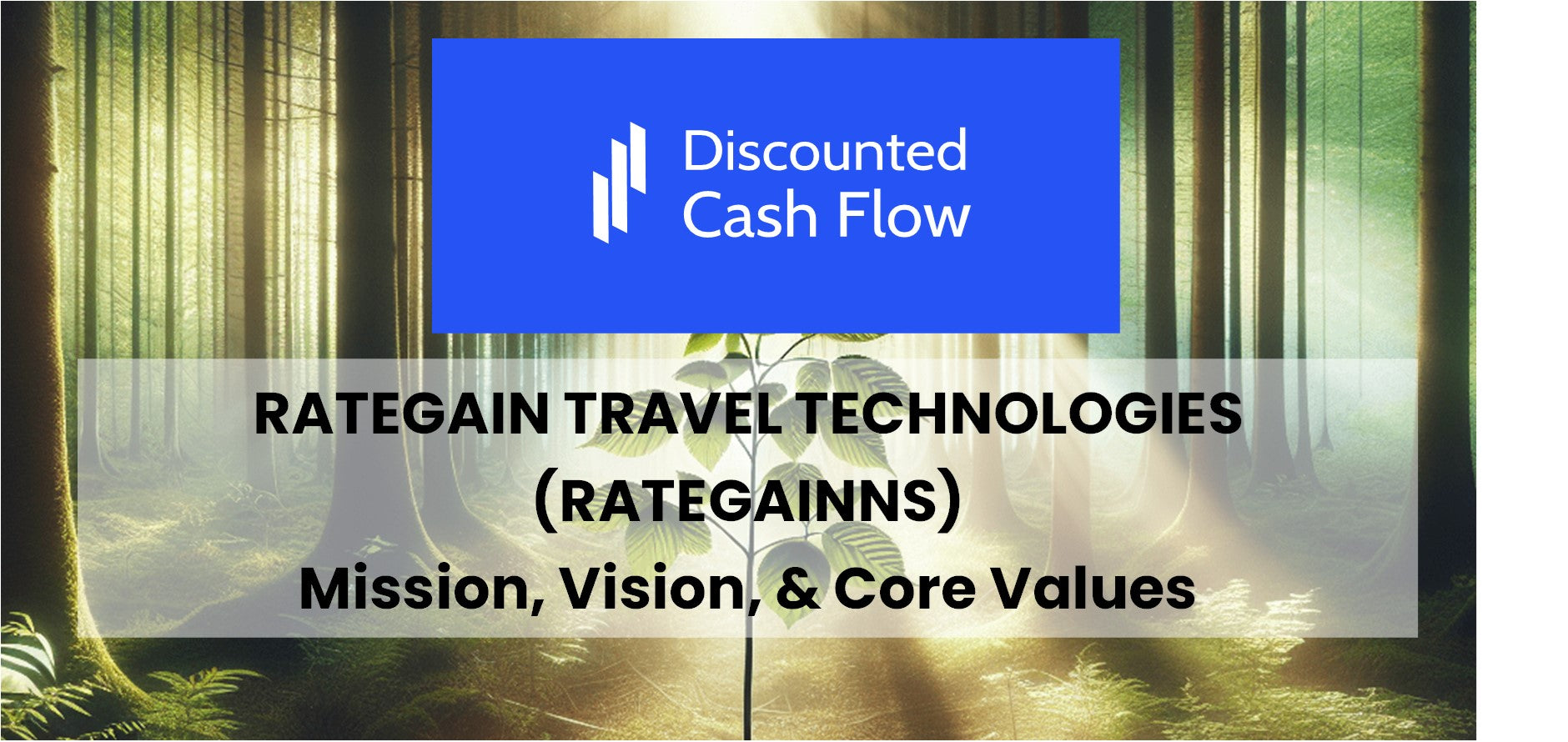 Discounted Cash Flow

RATEGAIN TRAVEL TECHNOLOGIES (RATEGAINNS)
Mission, Vision, & Core Values